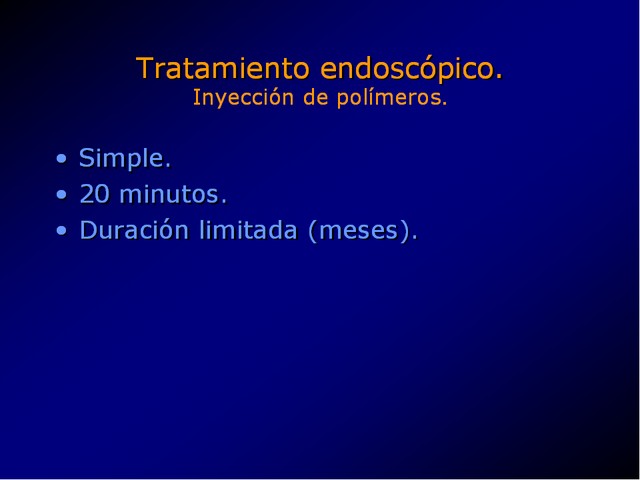 Tratamiento endoscópico.
Inyección de polímeros.

• Simple.
• 20 minutos.
• Duración limitada (meses).